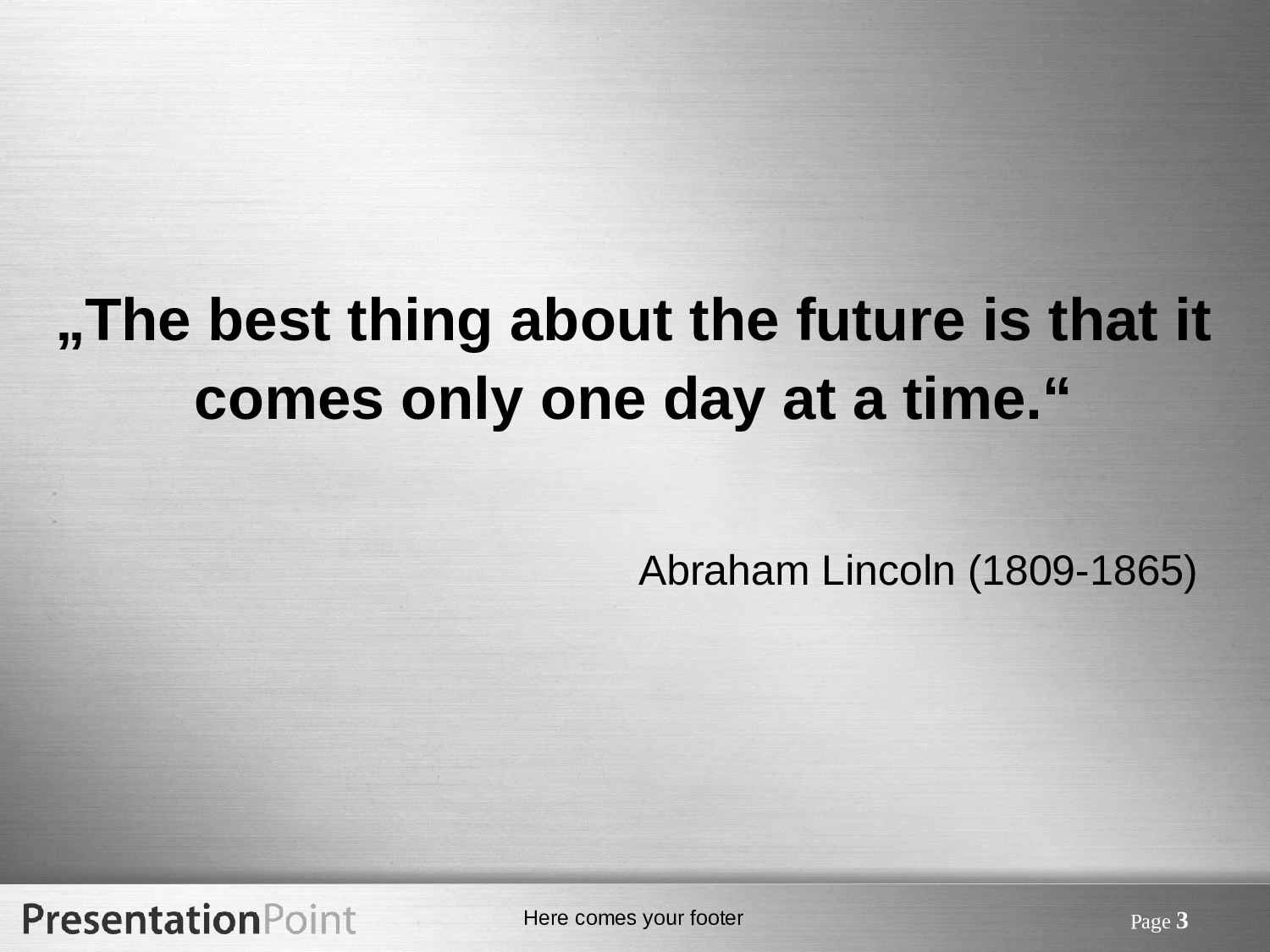 „The best thing about the future is that it comes only one day at a time.“

Abraham Lincoln (1809-1865)

PresentationPoint

Here comes your footer

Page 3